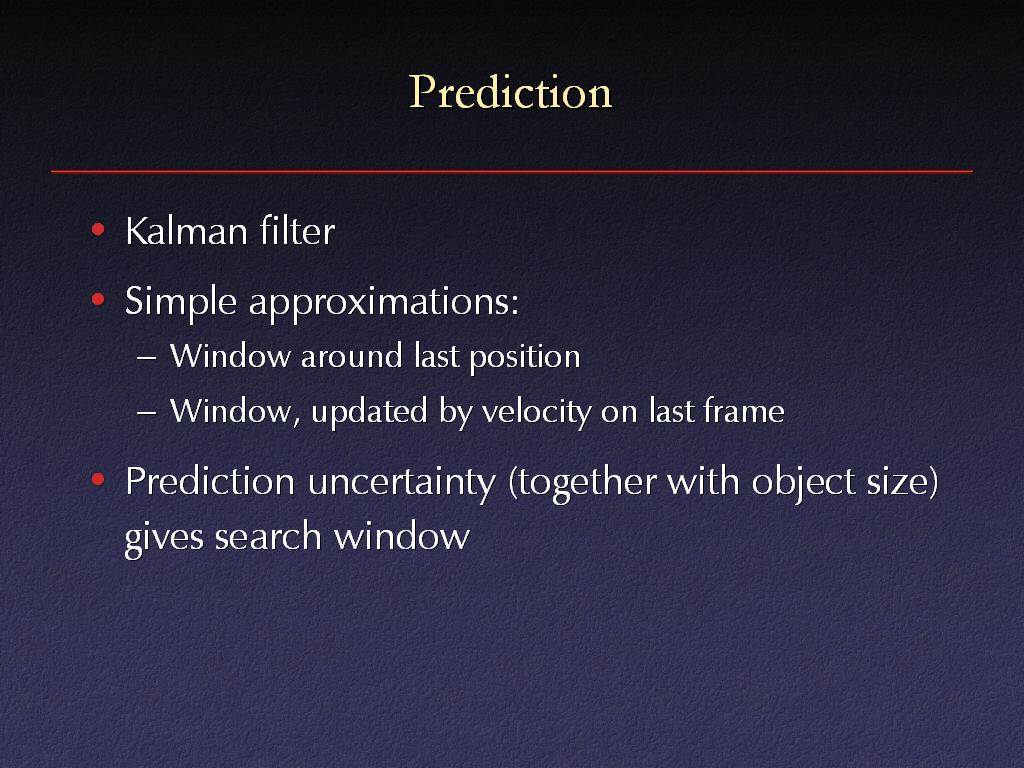 Prediction

• Kalman filter
• Simple approximations:
– Window around last position
– Window, updated by velocity on last frame
• Prediction uncertainty (together with object size) gives search window